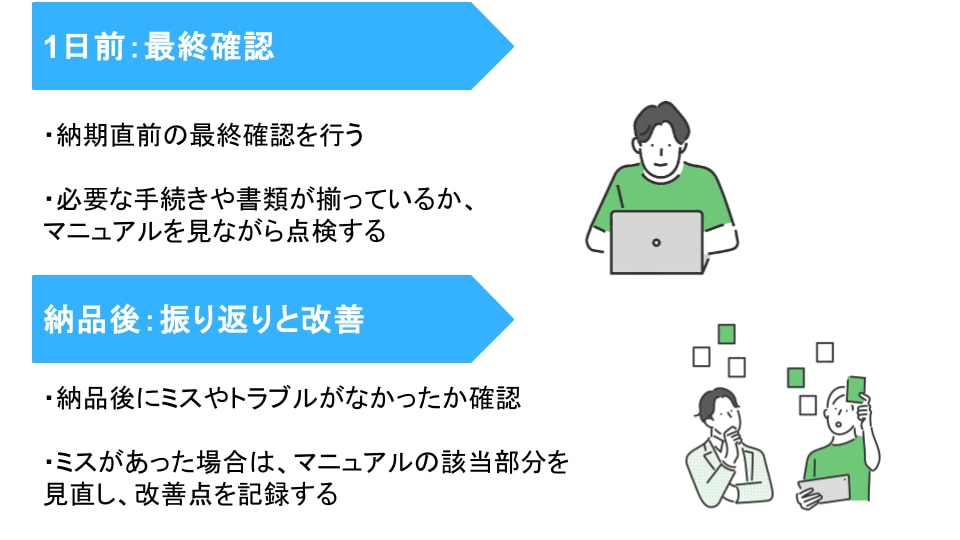 1日前：最終確認

・納期直前の最終確認を行う

・必要な手続きや書類が揃っているか、マニュアルを見ながら点検する

納品後：振り返りと改善

・納品後にミスやトラブルがなかったか確認

・ミスがあった場合は、マニュアルの該当部分を見直し、改善点を記録する